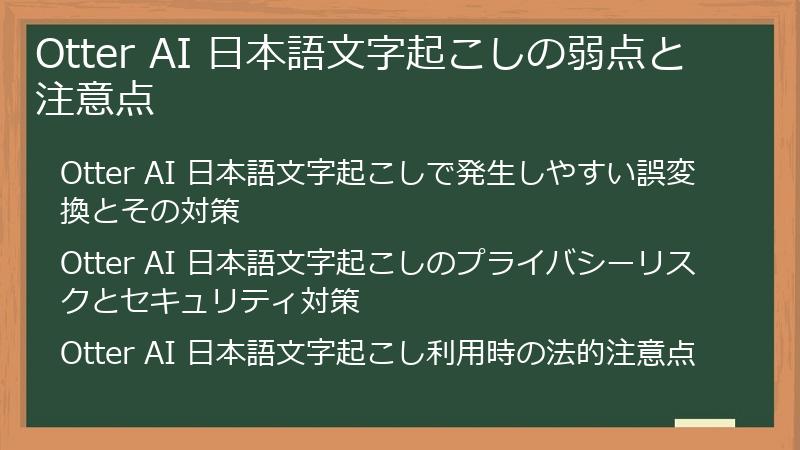 Otter AI 日本語文字起こしの弱点と注意点

Otter AI 日本語文字起こしで発生しやすい誤変換とその対策

Otter AI 日本語文字起こしのプライバシーリスクとセキュリティ対策

Otter AI 日本語文字起こし利用時の法的注意点